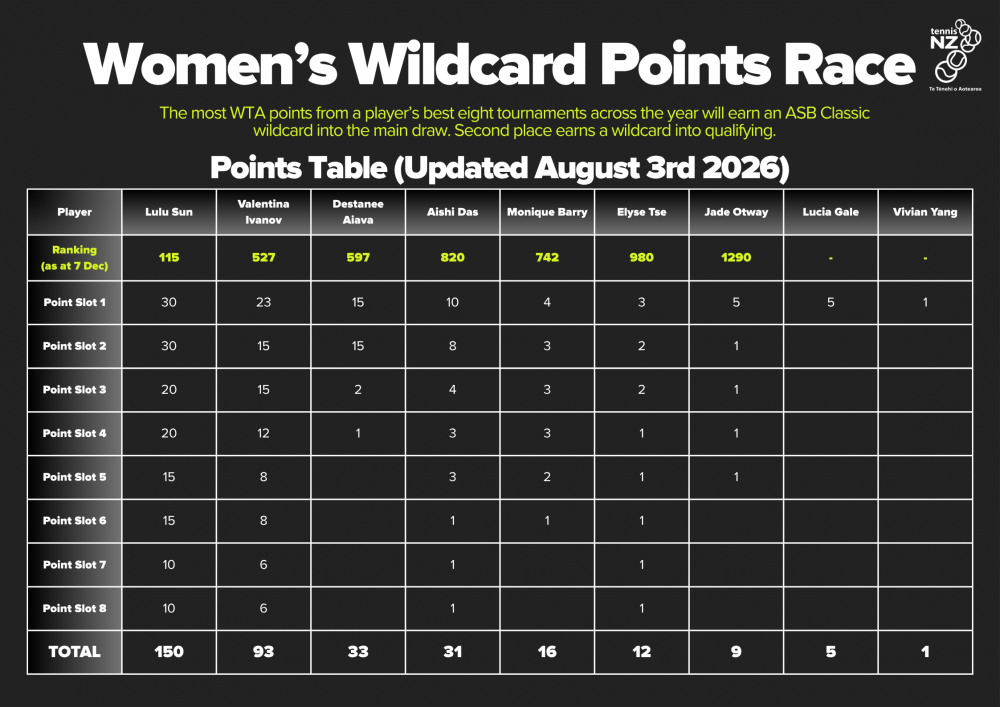 Women's Wildcard Points Race

tennis NZ
Te Tēnehi o Aotearoa

The most WTA points from a player's best eight tournaments across the year will earn an ASB Classic wildcard into the main draw. Second place earns a wildcard into qualifying.

Points Table (Updated August 3rd 2026)

| Player | Lulu Sun | Valentina Ivanov | Destanee Aiava | Aishi Das | Monique Barry | Elyse Tse | Jade Otway | Lucia Gale | Vivian Yang |
|---|---|---|---|---|---|---|---|---|---|
| Ranking (as at 7 Dec) | 115 | 527 | 597 | 820 | 742 | 980 | 1290 | - | - |
| Point Slot 1 | 30 | 23 | 15 | 10 | 4 | 3 | 5 | 5 | 1 |
| Point Slot 2 | 30 | 15 | 15 | 8 | 3 | 2 | 1 | | |
| Point Slot 3 | 20 | 15 | 2 | 4 | 3 | 2 | 1 | | |
| Point Slot 4 | 20 | 12 | 1 | 3 | 3 | 1 | 1 | | |
| Point Slot 5 | 15 | 8 | | 3 | 2 | 1 | 1 | | |
| Point Slot 6 | 15 | 8 | | 1 | 1 | 1 | | | |
| Point Slot 7 | 10 | 6 | | 1 | | 1 | | | |
| Point Slot 8 | 10 | 6 | | 1 | | 1 | | | |
| TOTAL | 150 | 93 | 33 | 31 | 16 | 12 | 9 | 5 | 1 |